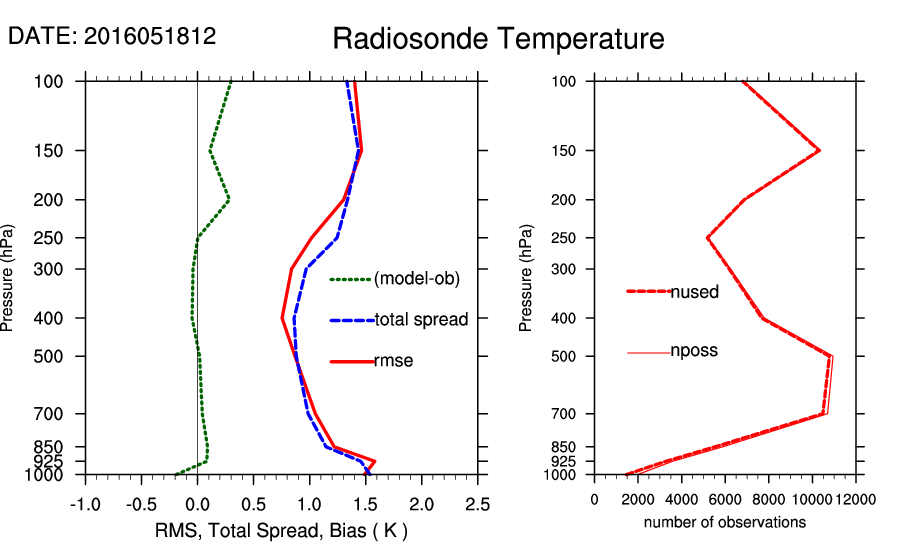 DATE: 2016051812

Radiosonde Temperature

Pressure (hPa)

100
150
200
250
300
400
500
700
850
925
1000

(model-ob)
total spread
rmse

-1.0 -0.5 0.0 0.5 1.0 1.5 2.0 2.5

RMS, Total Spread, Bias ( K )

Pressure (hPa)

100
150
200
250
300
400
500
700
850
925
1000

nused
nposs

0 2000 4000 6000 8000 10000 12000

number of observations